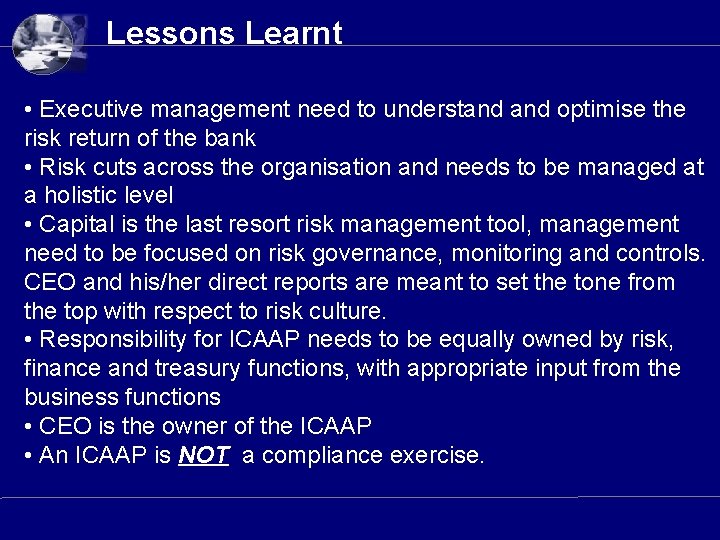 Lessons Learnt

• Executive management need to understand and optimise the risk return of the bank
• Risk cuts across the organisation and needs to be managed at a holistic level
• Capital is the last resort risk management tool, management need to be focused on risk governance, monitoring and controls. CEO and his/her direct reports are meant to set the tone from the top with respect to risk culture.
• Responsibility for ICAAP needs to be equally owned by risk, finance and treasury functions, with appropriate input from the business functions
• CEO is the owner of the ICAAP
• An ICAAP is NOT a compliance exercise.